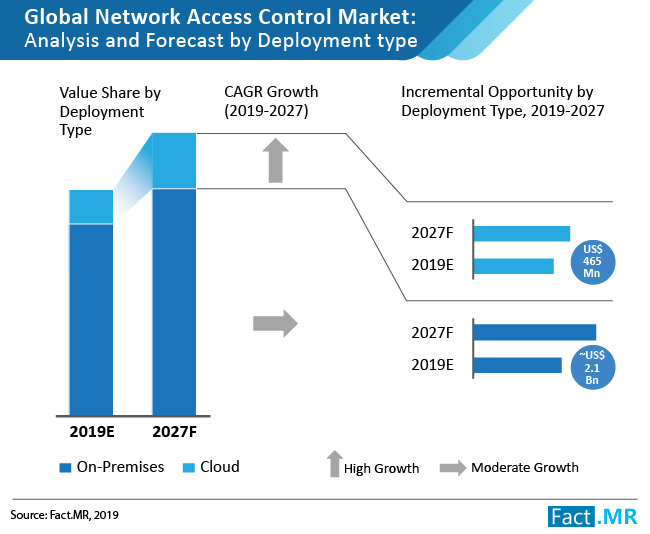 Global Network Access Control Market:
Analysis and Forecast by Deployment type

Value Share by Deployment Type

CAGR Growth (2019-2027)

Incremental Opportunity by Deployment Type, 2019-2027

2027F
2019E
US$ 465 Mn

2027F
2019E
~US$ 2.1 Bn

2019E
2027F

On-Premises
Cloud

High Growth
Moderate Growth

Source: Fact.MR, 2019

Fact.MR